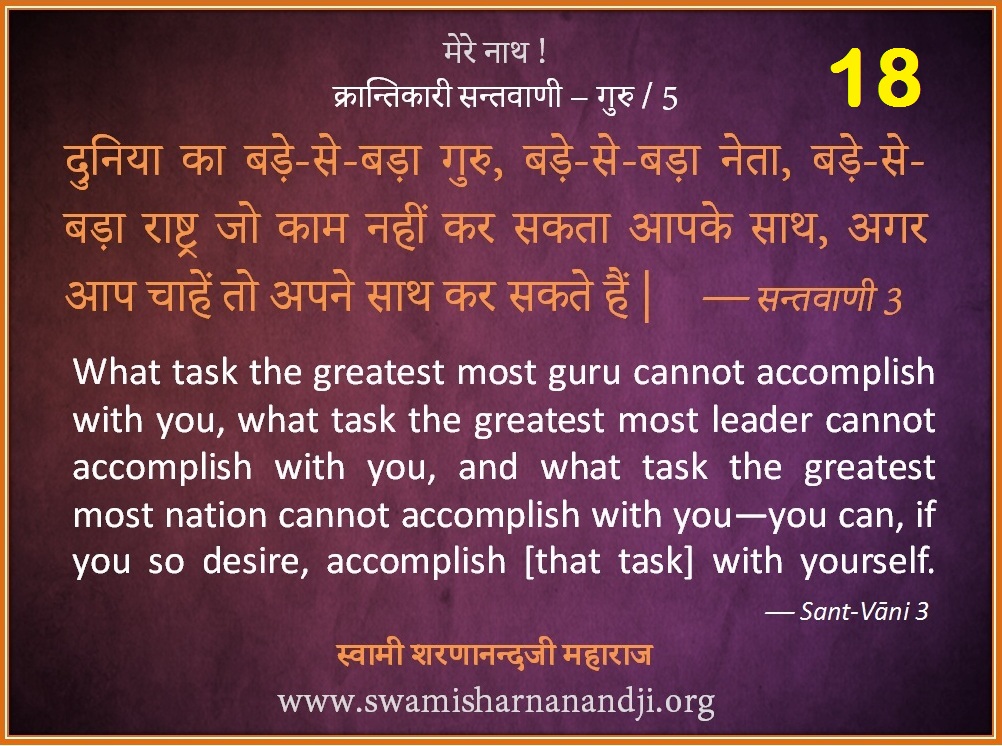 मेरे नाथ !
क्रान्तिकारी सन्तवाणी – गुरु / 5

18

दुनिया का बड़े-से-बड़ा गुरु, बड़े-से-बड़ा नेता, बड़े-से-बड़ा राष्ट्र जो काम नहीं कर सकता आपके साथ, अगर आप चाहें तो अपने साथ कर सकते हैं | — सन्तवाणी 3

What task the greatest most guru cannot accomplish with you, what task the greatest most leader cannot accomplish with you, and what task the greatest most nation cannot accomplish with you—you can, if you so desire, accomplish [that task] with yourself.

— Sant-Vāni 3

स्वामी शरणानन्दजी महाराज
www.swamisharnanandji.org